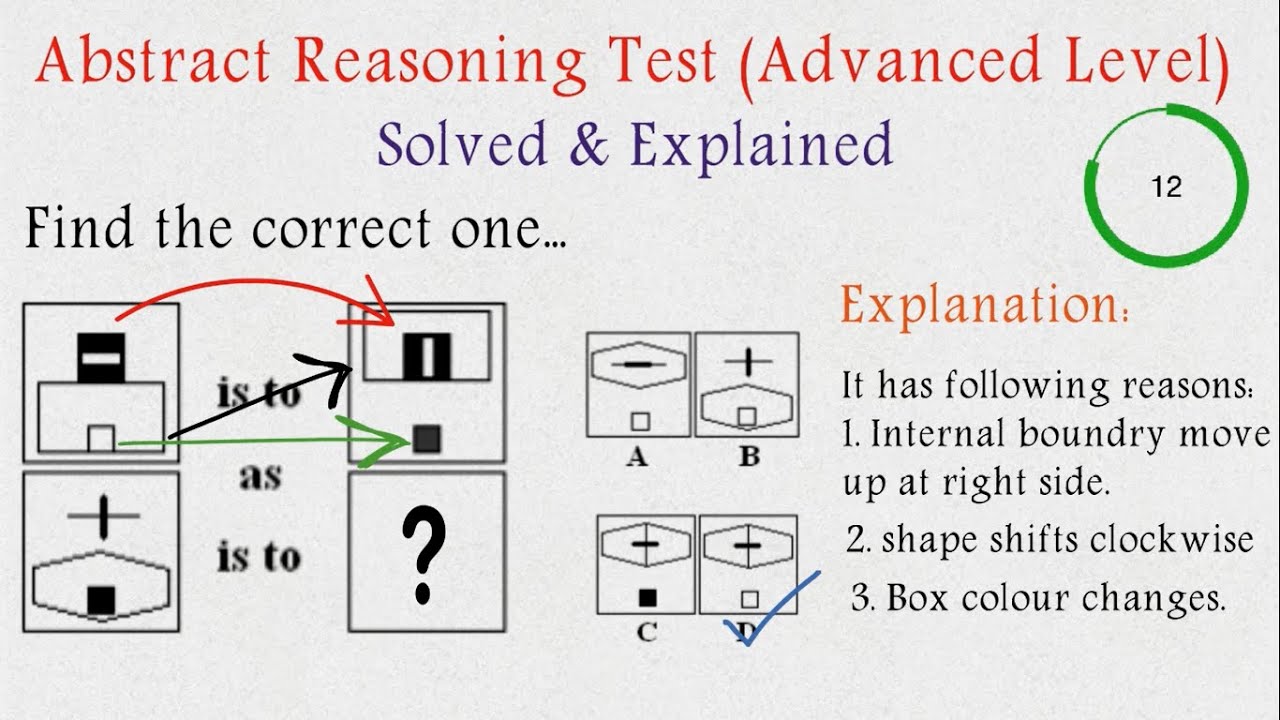 Abstract Reasoning Test (Advanced Level)
Solved & Explained

12

Find the correct one...

is to

as

is to

?

A B

C D

Explanation:

It has following reasons:
1. Internal boundry move up at right side.
2. shape shifts clockwise
3. Box colour changes.